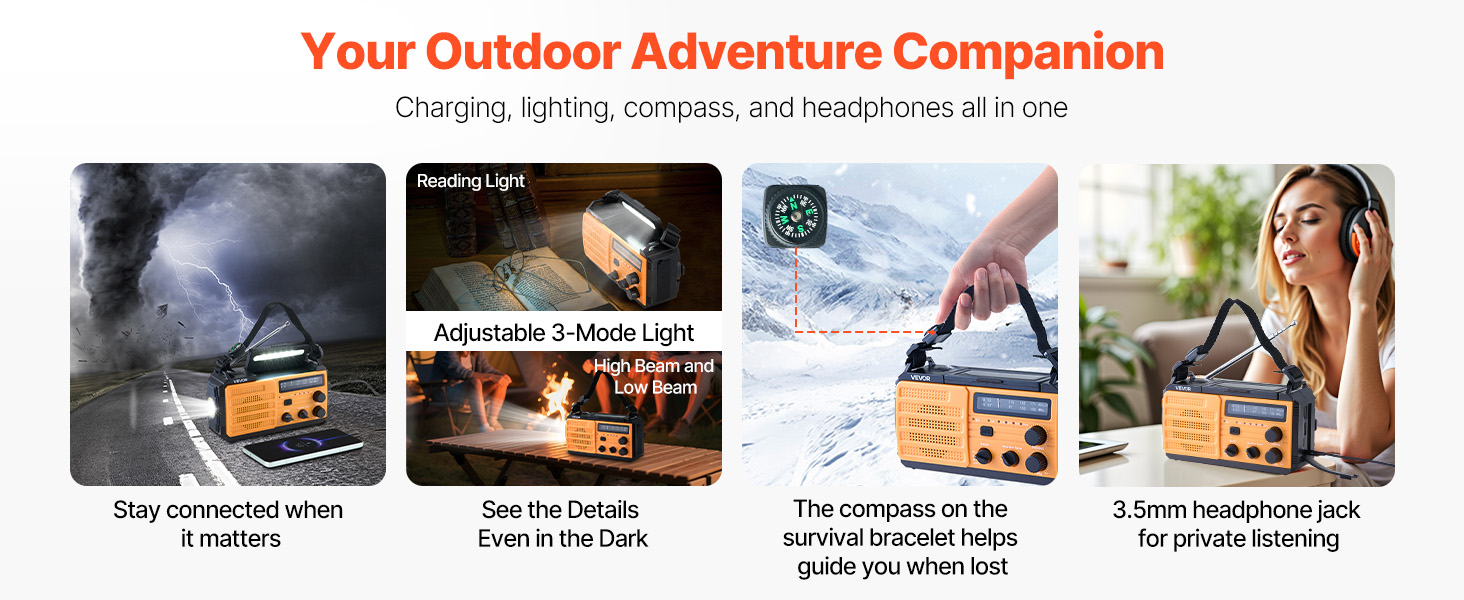 Your Outdoor Adventure Companion

Charging, lighting, compass, and headphones all in one

VEVOR

Stay connected when it matters

Reading Light

Adjustable 3-Mode Light

High Beam and Low Beam

See the Details Even in the Dark

VEVOR

The compass on the survival bracelet helps guide you when lost

VEVOR

3.5mm headphone jack for private listening